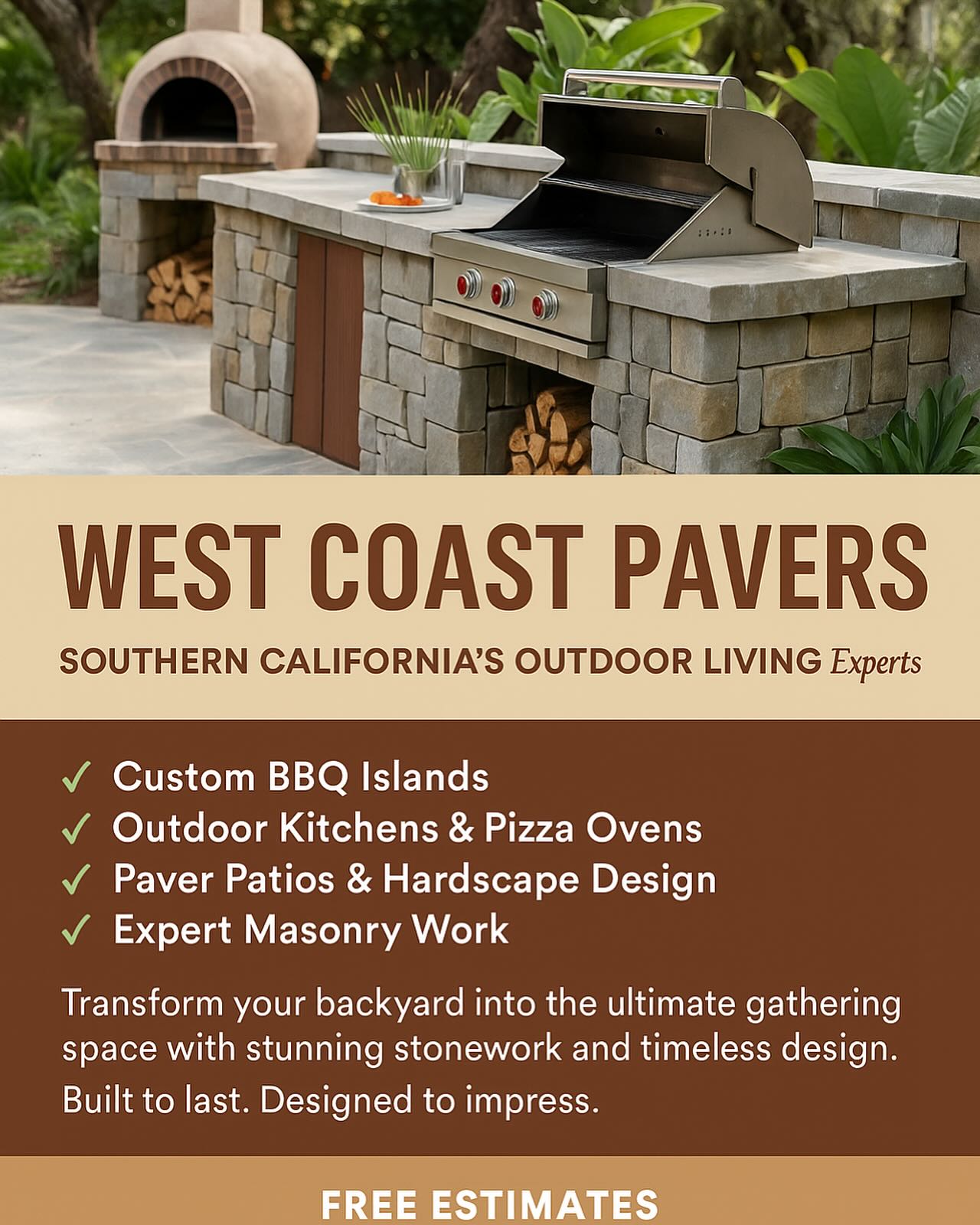 WEST COAST PAVERS

SOUTHERN CALIFORNIA'S OUTDOOR LIVING Experts

✓ Custom BBQ Islands
✓ Outdoor Kitchens & Pizza Ovens
✓ Paver Patios & Hardscape Design
✓ Expert Masonry Work

Transform your backyard into the ultimate gathering space with stunning stonework and timeless design.
Built to last. Designed to impress.

FREE ESTIMATES